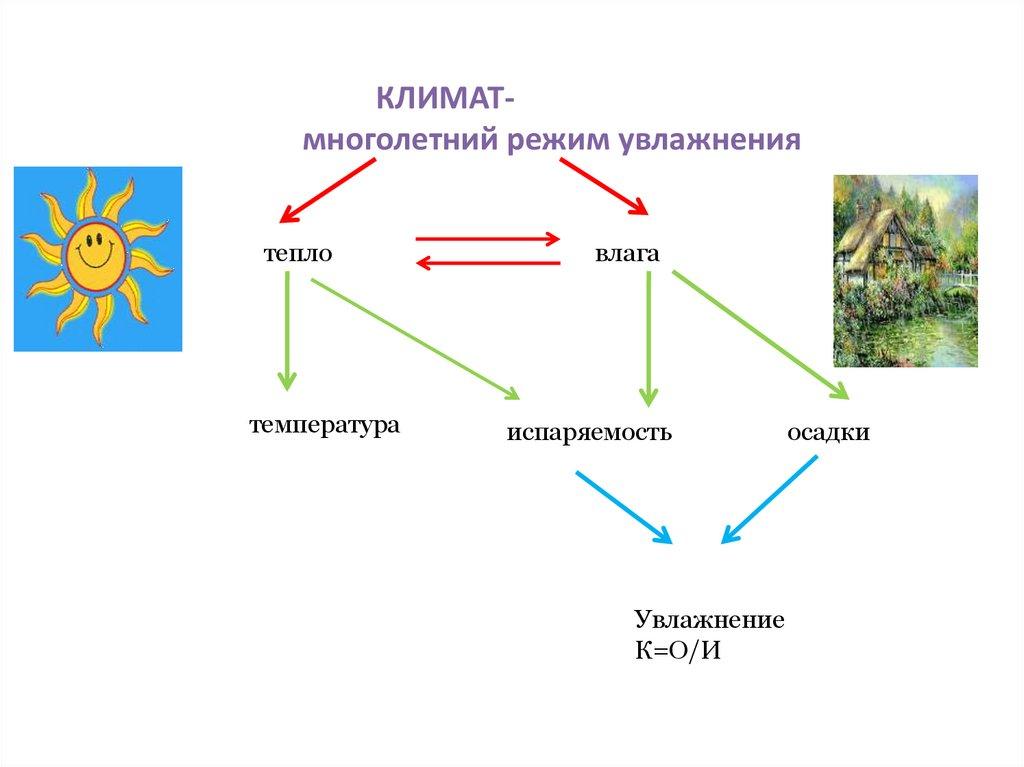 КЛИМАТ-
многолетний режим увлажнения

тепло

влага

температура

испаряемость

осадки

Увлажнение
К=О/И